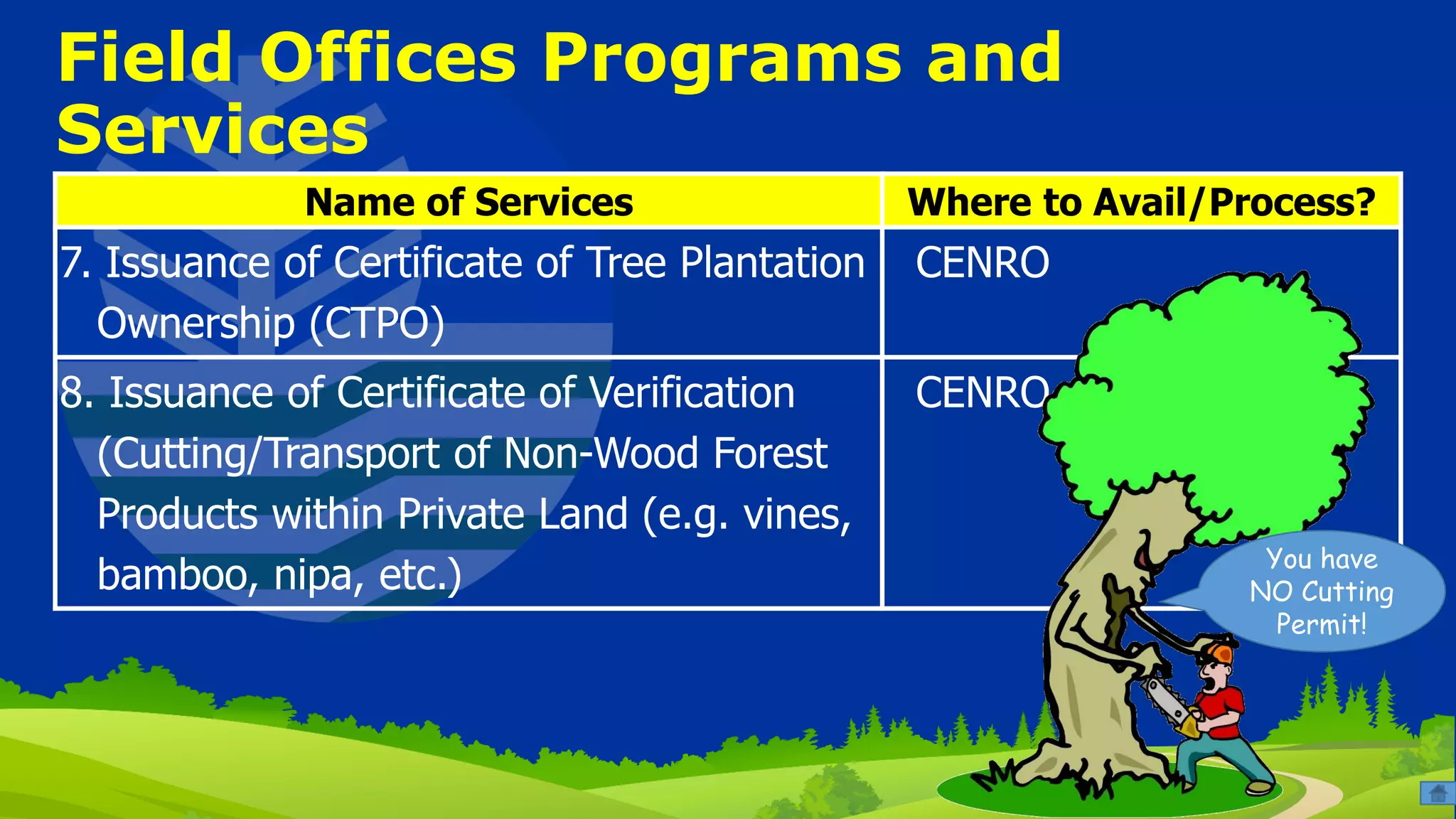 Field Offices Programs and Services

| Name of Services | Where to Avail/Process? |
|---|---|
| 7. Issuance of Certificate of Tree Plantation Ownership (CTPO) | CENRO |
| 8. Issuance of Certificate of Verification (Cutting/Transport of Non-Wood Forest Products within Private Land (e.g. vines, bamboo, nipa, etc.) | CENRO |

You have NO Cutting Permit!